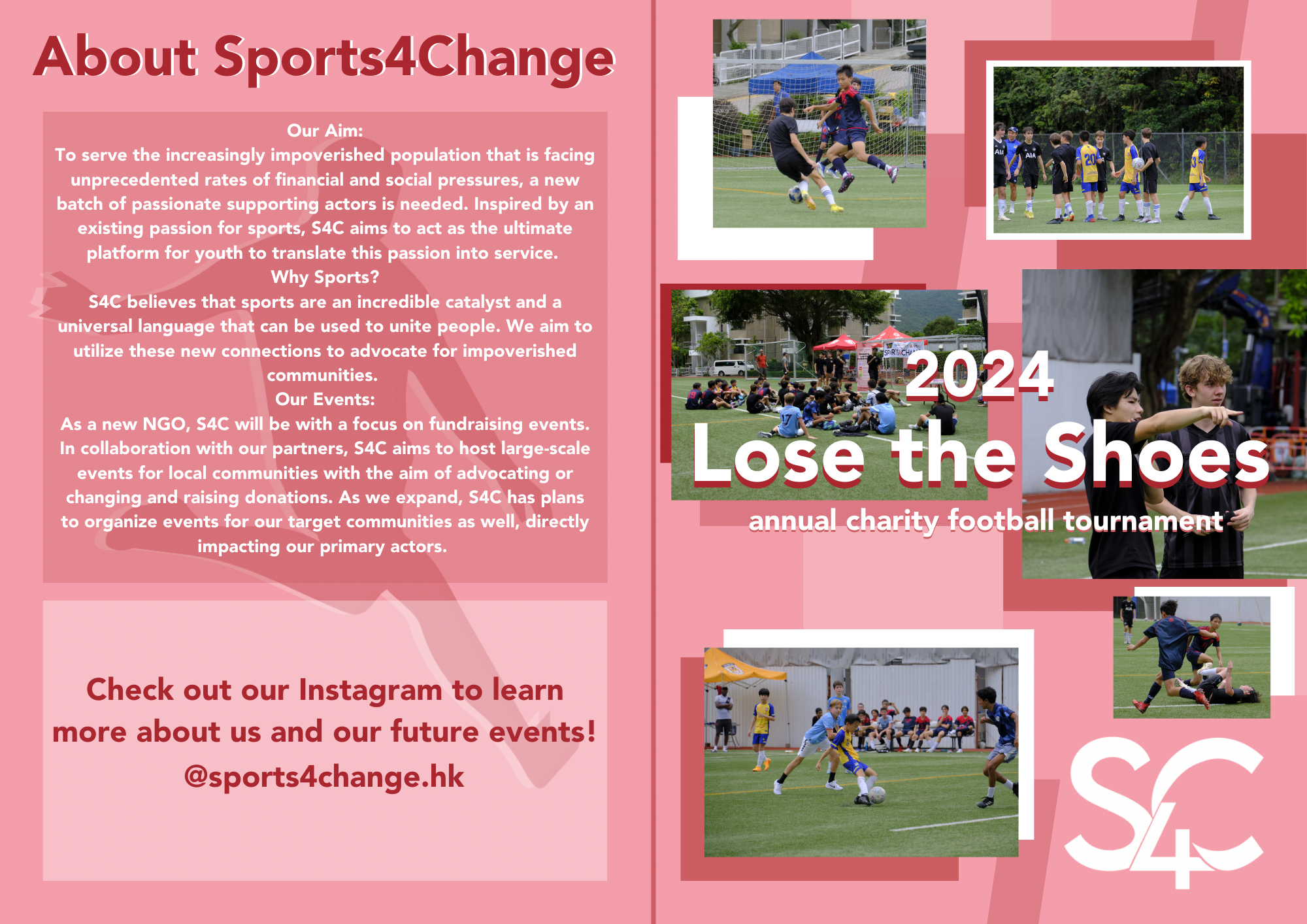 About Sports4Change

Our Aim:
To serve the increasingly impoverished population that is facing unprecedented rates of financial and social pressures, a new batch of passionate supporting actors is needed. Inspired by an existing passion for sports, S4C aims to act as the ultimate platform for youth to translate this passion into service.
Why Sports?
S4C believes that sports are an incredible catalyst and a universal language that can be used to unite people. We aim to utilize these new connections to advocate for impoverished communities.
Our Events:
As a new NGO, S4C will be with a focus on fundraising events. In collaboration with our partners, S4C aims to host large-scale events for local communities with the aim of advocating or changing and raising donations. As we expand, S4C has plans to organize events for our target communities as well, directly impacting our primary actors.

Check out our Instagram to learn more about us and our future events!
@sports4change.hk

2024
Lose the Shoes
annual charity football tournament

S4C